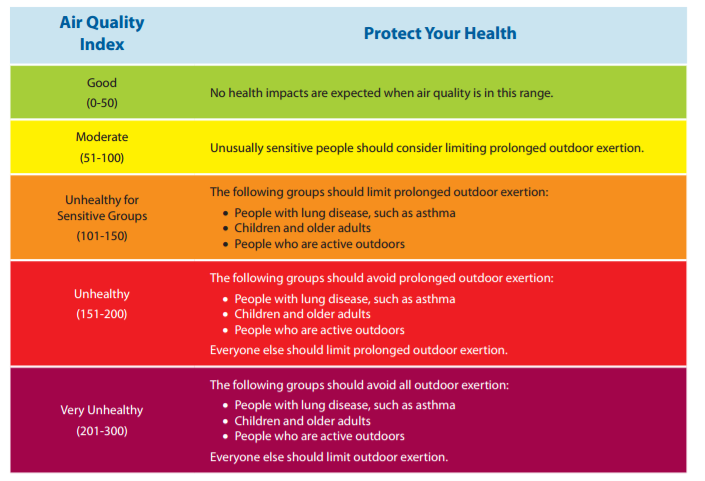 | Air Quality Index | Protect Your Health |
|---|---|
| Good (0-50) | No health impacts are expected when air quality is in this range. |
| Moderate (51-100) | Unusually sensitive people should consider limiting prolonged outdoor exertion. |
| Unhealthy for Sensitive Groups (101-150) | The following groups should limit prolonged outdoor exertion: • People with lung disease, such as asthma • Children and older adults • People who are active outdoors |
| Unhealthy (151-200) | The following groups should avoid prolonged outdoor exertion: • People with lung disease, such as asthma • Children and older adults • People who are active outdoors Everyone else should limit prolonged outdoor exertion. |
| Very Unhealthy (201-300) | The following groups should avoid all outdoor exertion: • People with lung disease, such as asthma • Children and older adults • People who are active outdoors Everyone else should limit outdoor exertion. |